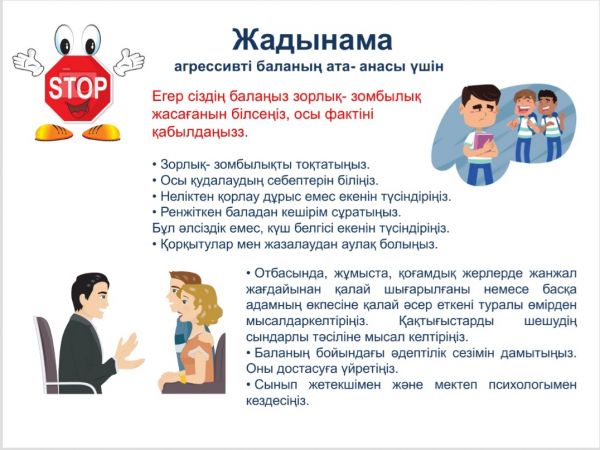 STOP

Жадынама

агрессивті баланың ата- анасы үшін

Егер сіздің балаңыз зорлық- зомбылық жасағанын білсеңіз, осы фактіні қабылдаңызз.

• Зорлық- зомбылықты тоқтатыңыз.
• Осы қудалаудың себептерін біліңіз.
• Неліктен қорлау дұрыс емес екенін түсіндіріңіз.
• Ренжіткен баладан кешірім сұратыңыз.
Бұл әлсіздік емес, күш белгісі екенін түсіндіріңіз.
• Қорқытулар мен жазалаудан аулақ болыңыз.

• Отбасында, жұмыста, қоғамдық жерлерде жанжал жағдайынан қалай шығарылғаны немесе басқа адамның өкпесіне қалай әсер еткені туралы өмірден мысалдаркелтіріңіз. Қақтығыстарды шешудің сындарлы тәсіліне мысал келтіріңіз.
• Баланың бойындағы әдептілік сезімін дамытыңыз. Оны достасуға үйретіңіз.
• Сынып жетекшімен және мектеп психологымен кездесіңіз.